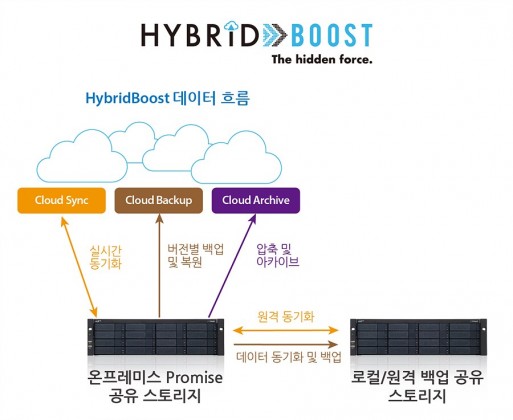 HYBRID BOOST
The hidden force.

HybridBoost 데이터 흐름

Cloud Sync
Cloud Backup
Cloud Archive

실시간 동기화

버전별 백업 및 복원

압축 및 아카이브

원격 동기화

데이터 동기화 및 백업

온프레미스 Promise 공유 스토리지

로컬/원격 백업 공유 스토리지